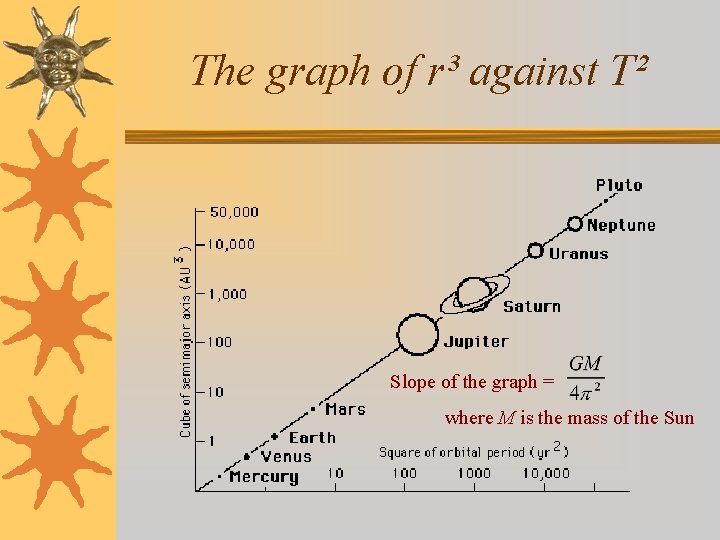 The graph of $r^3$ against $T^2$

Cube of semimajor axis ($AU^3$)

50,000
10,000
1,000
100
10
1

Pluto
Neptune
Uranus
Saturn
Jupiter
Mars
Earth
Venus
Mercury

Slope of the graph = $\frac{GM}{4\pi^2}$

where $M$ is the mass of the Sun

Square of orbital period ($yr^2$)

10
100
1000
10,000